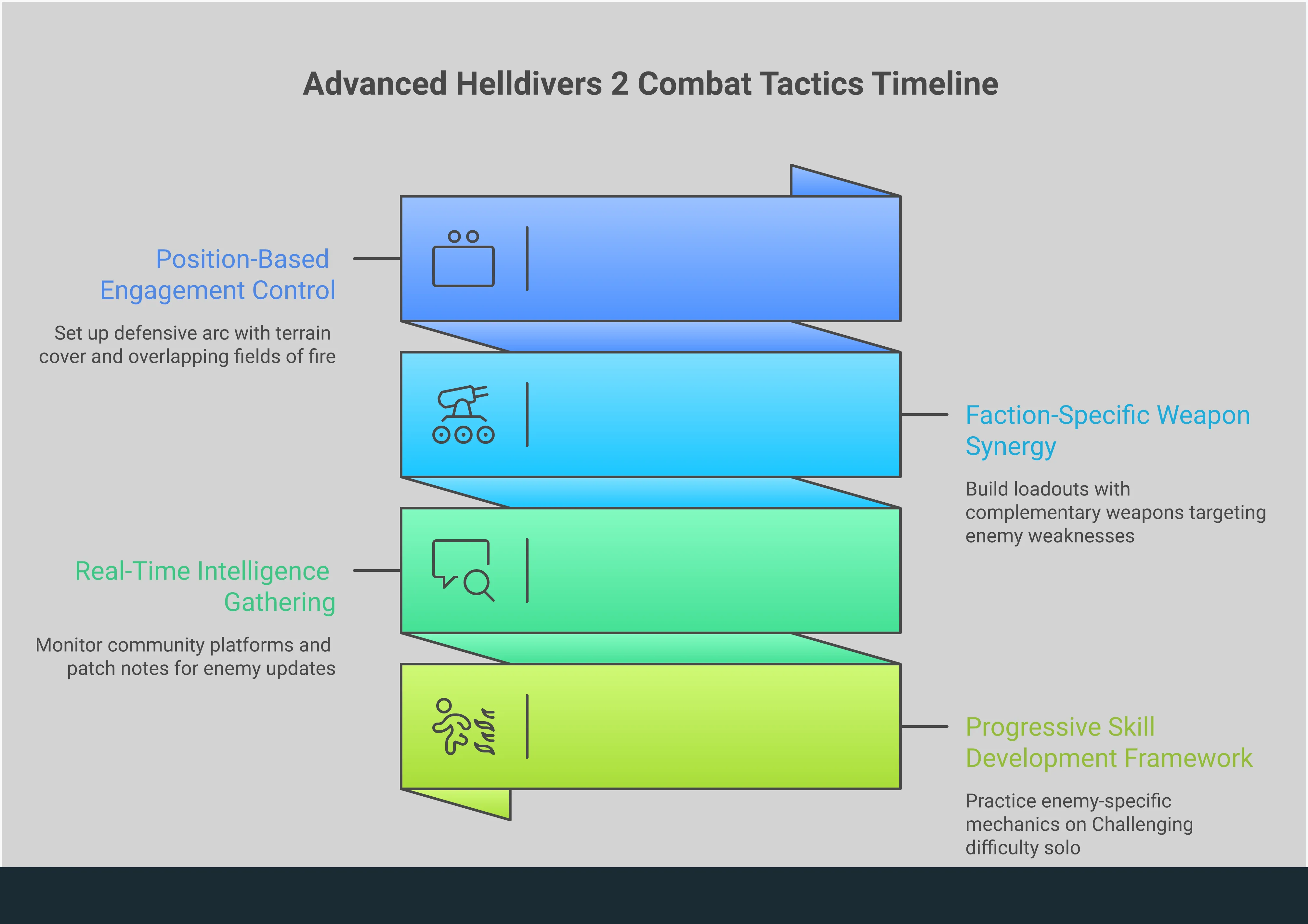 Advanced Helldivers 2 Combat Tactics Timeline

Position-Based Engagement Control

Set up defensive arc with terrain cover and overlapping fields of fire

Faction-Specific Weapon Synergy

Build loadouts with complementary weapons targeting enemy weaknesses

Real-Time Intelligence Gathering

Monitor community platforms and patch notes for enemy updates

Progressive Skill Development Framework

Practice enemy-specific mechanics on Challenging difficulty solo